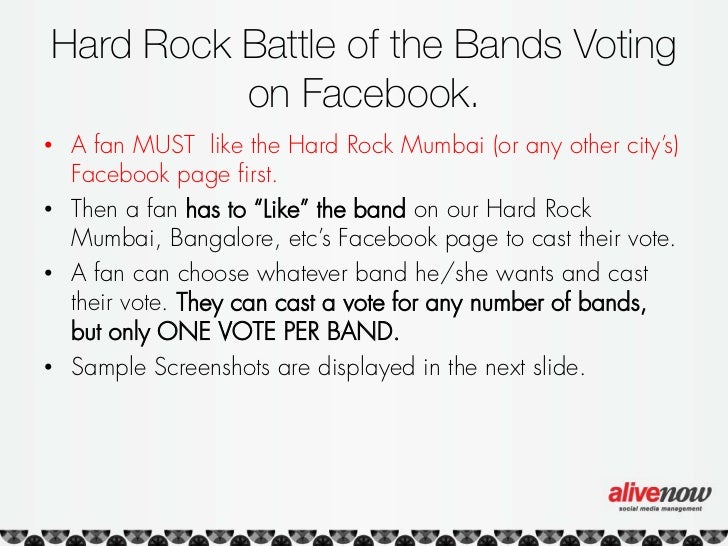 Hard Rock Battle of the Bands Voting on Facebook.

• A fan MUST like the Hard Rock Mumbai (or any other city's) Facebook page first.
• Then a fan has to "Like" the band on our Hard Rock Mumbai, Bangalore, etc's Facebook page to cast their vote.
• A fan can choose whatever band he/she wants and cast their vote. They can cast a vote for any number of bands, but only ONE VOTE PER BAND.
• Sample Screenshots are displayed in the next slide.

alivenow
social media management